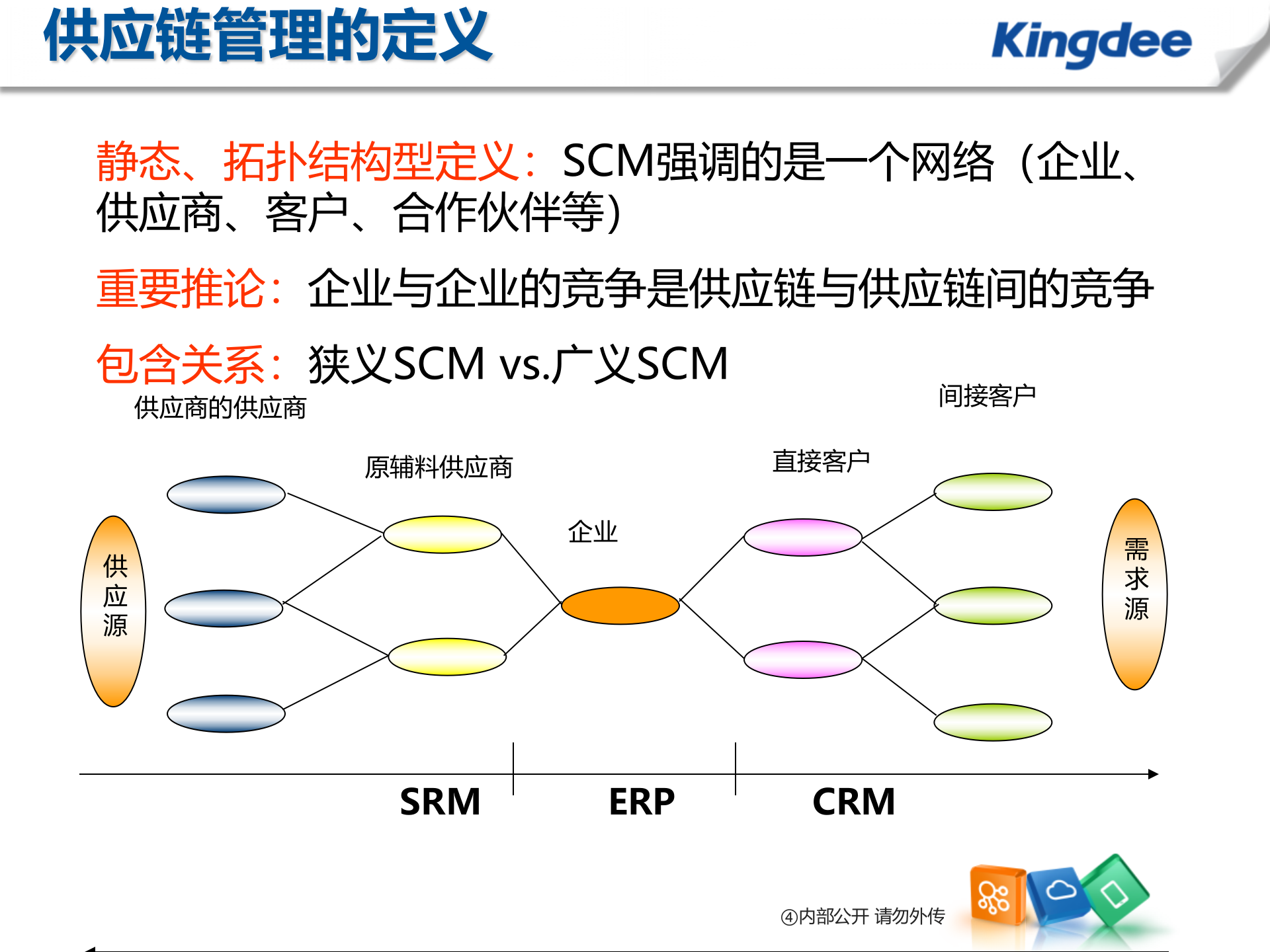 供应链管理的定义

Kingdee

静态、拓扑结构型定义：SCM强调的是一个网络（企业、供应商、客户、合作伙伴等）

重要推论：企业与企业的竞争是供应链与供应链间的竞争

包含关系：狭义SCM vs.广义SCM

供应商的供应商

间接客户

原辅料供应商

直接客户

企业

供应源

需求源

SRM

ERP

CRM

④内部公开 请勿外传